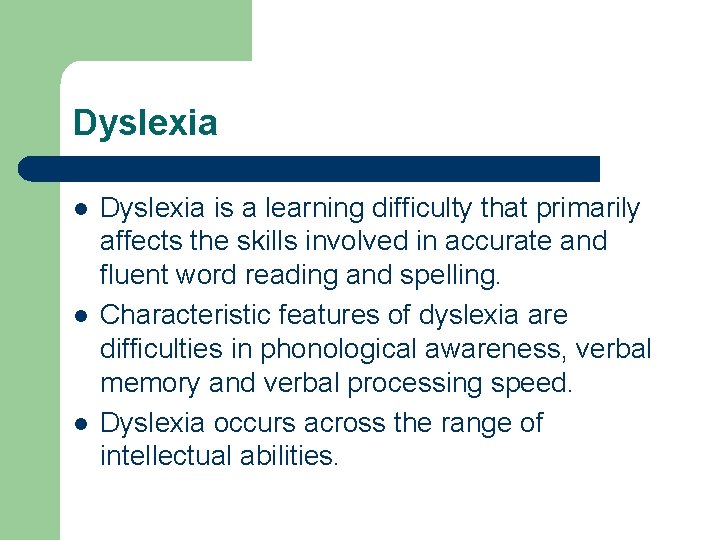 Dyslexia

- Dyslexia is a learning difficulty that primarily affects the skills involved in accurate and fluent word reading and spelling.
- Characteristic features of dyslexia are difficulties in phonological awareness, verbal memory and verbal processing speed.
- Dyslexia occurs across the range of intellectual abilities.